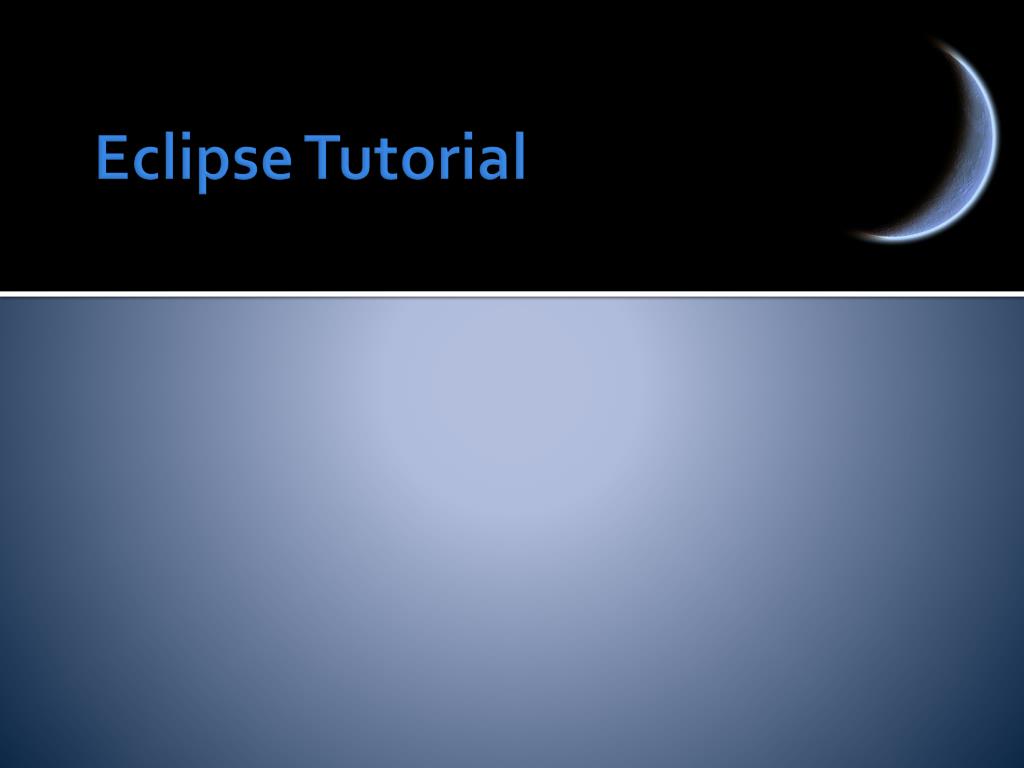 Eclipse Tutorial